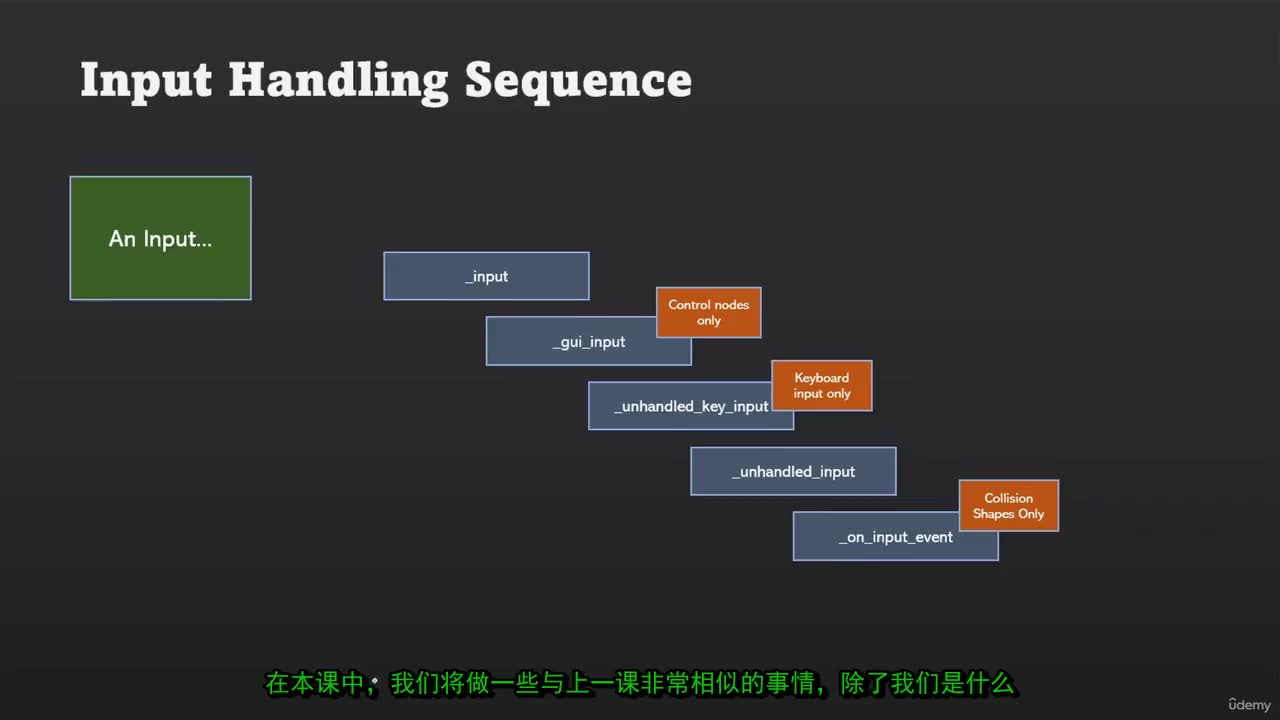 Input Handling Sequence

An Input...

_input

_gui_input

Control nodes only

_unhandled_key_input

Keyboard input only

_unhandled_input

_on_input_event

Collision Shapes Only

在本课中，我们将做一些与上一课非常相似的事情，除了我们是什么

ûdemy